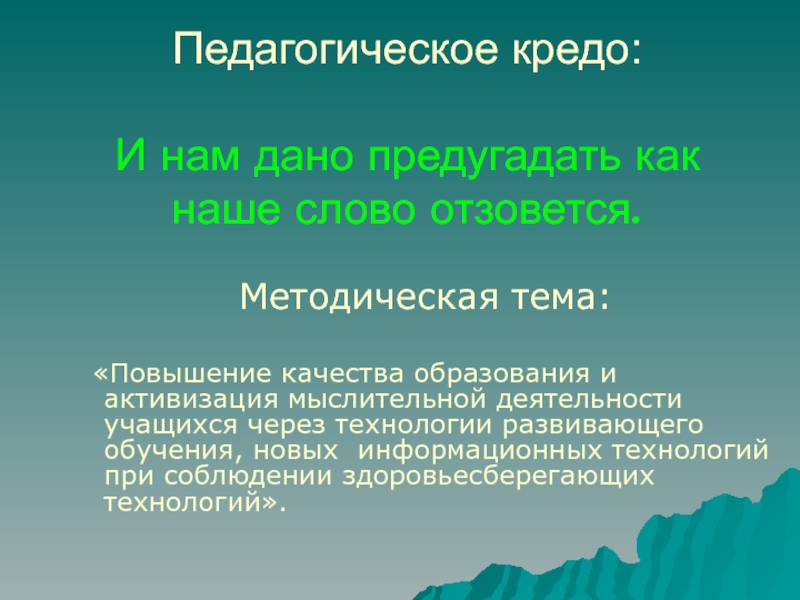 Педагогическое кредо:

И нам дано предугадать как наше слово отзовется.

Методическая тема:

«Повышение качества образования и активизация мыслительной деятельности учащихся через технологии развивающего обучения, новых информационных технологий при соблюдении здоровьесберегающих технологий».